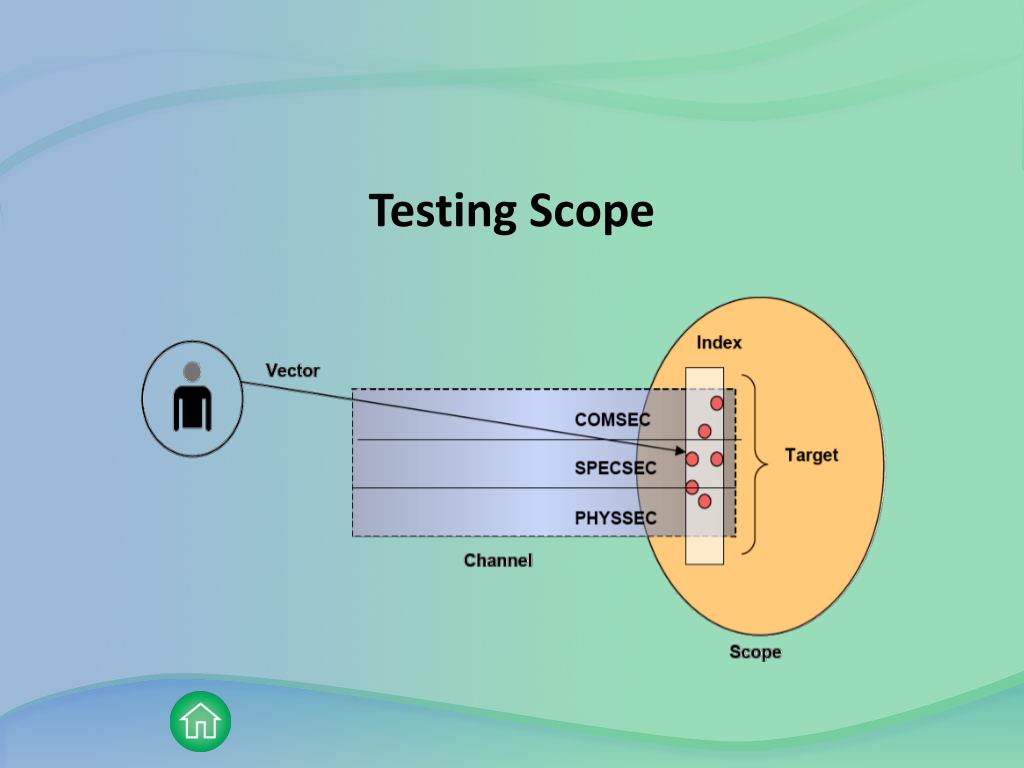 Testing Scope

Vector

Index

COMSEC

SPECSEC

PHYSSEC

Target

Channel

Scope